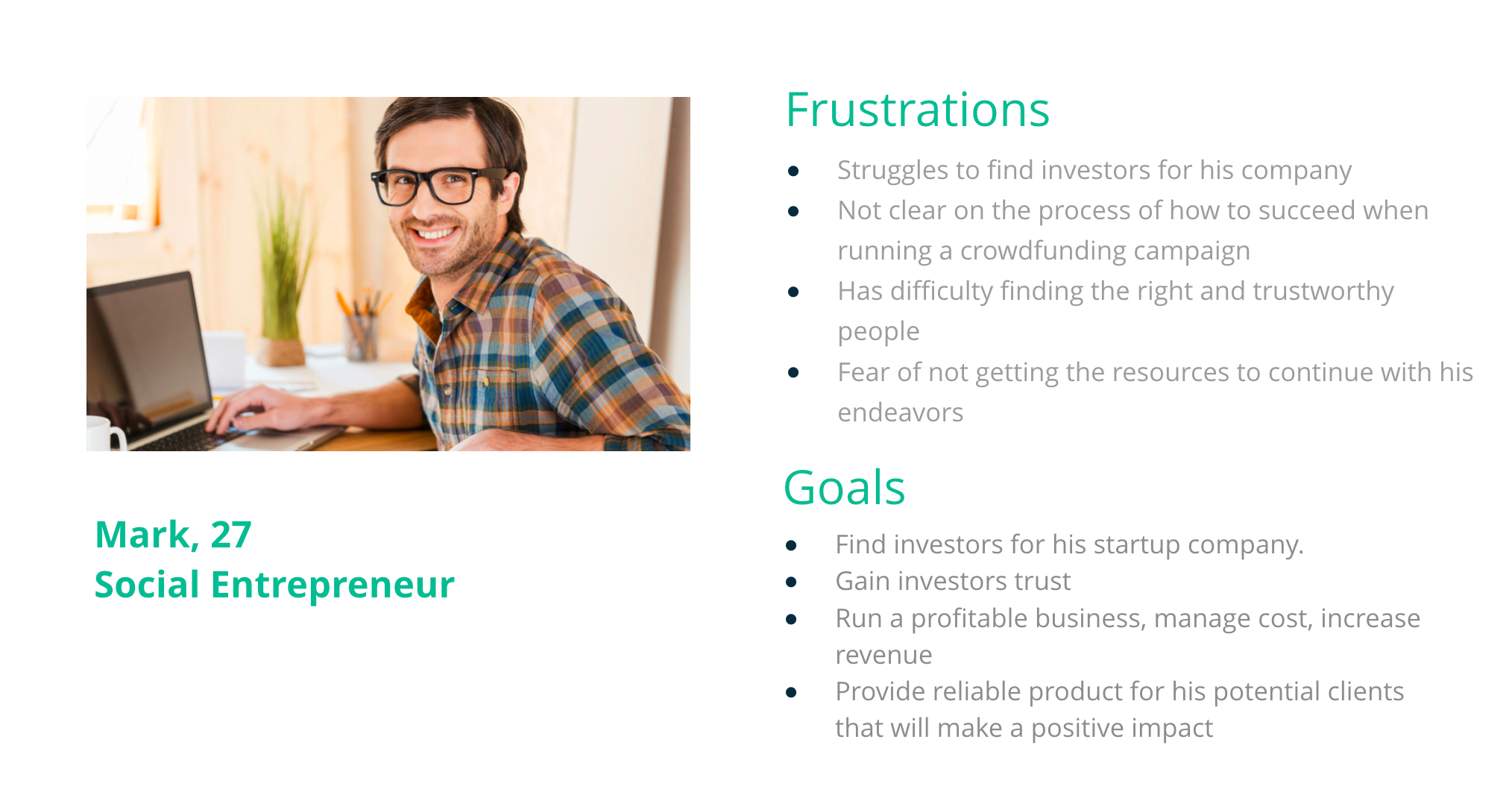 Mark, 27
Social Entrepreneur

Frustrations

- Struggles to find investors for his company
- Not clear on the process of how to succeed when running a crowdfunding campaign
- Has difficulty finding the right and trustworthy people
- Fear of not getting the resources to continue with his endeavors

Goals

- Find investors for his startup company.
- Gain investors trust
- Run a profitable business, manage cost, increase revenue
- Provide reliable product for his potential clients that will make a positive impact